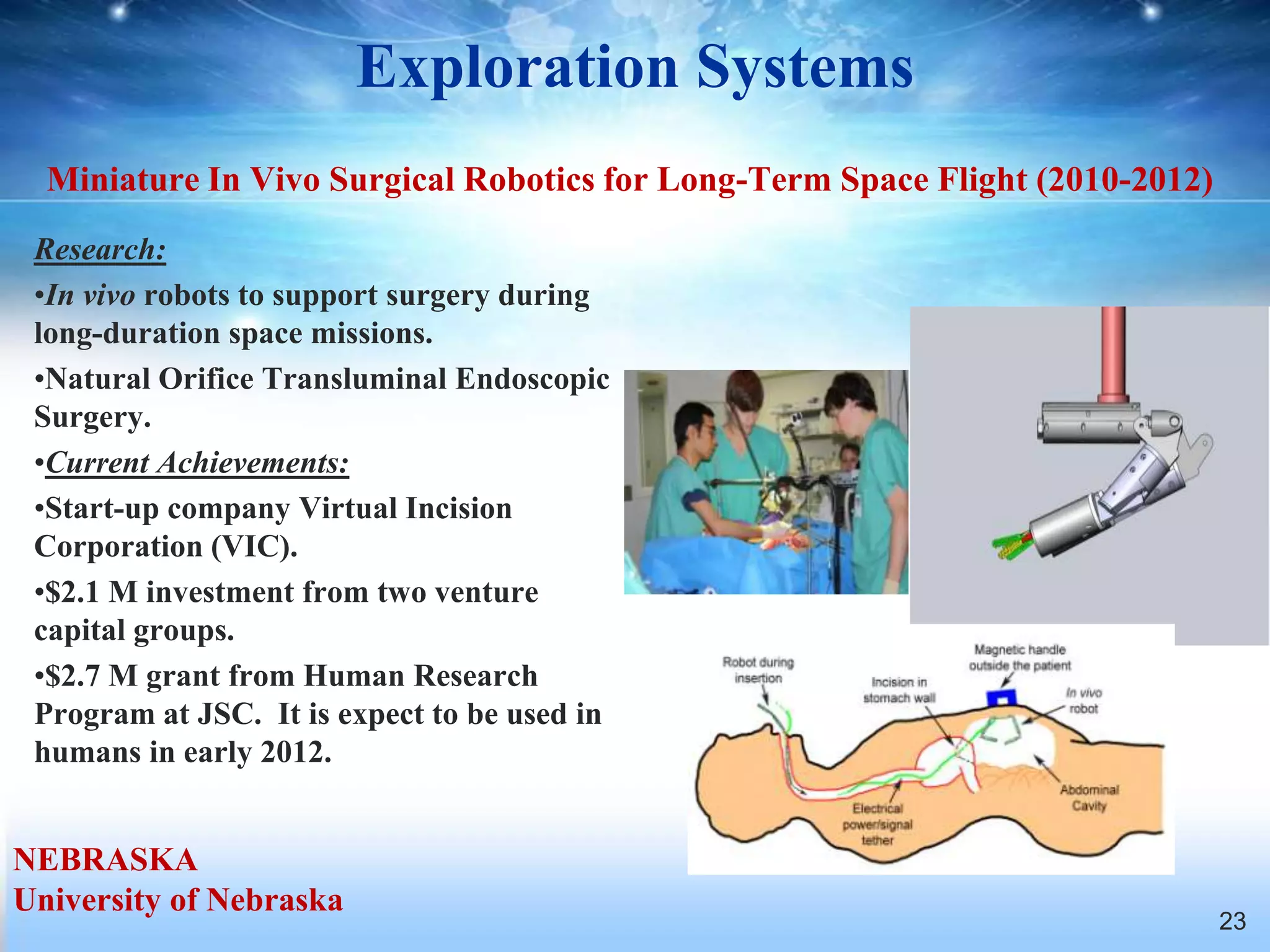 Exploration Systems

Miniature In Vivo Surgical Robotics for Long-Term Space Flight (2010-2012)

Research:

•In vivo robots to support surgery during long-duration space missions.

•Natural Orifice Transluminal Endoscopic Surgery.

•Current Achievements:

•Start-up company Virtual Incision Corporation (VIC).

•$2.1 M investment from two venture capital groups.

•$2.7 M grant from Human Research Program at JSC. It is expect to be used in humans in early 2012.

Robot during insertion

Incision in stomach wall

Magnetic handle outside the patient

In vivo robot

Abdominal Cavity

Electrical power/signal tether

NEBRASKA
University of Nebraska

23